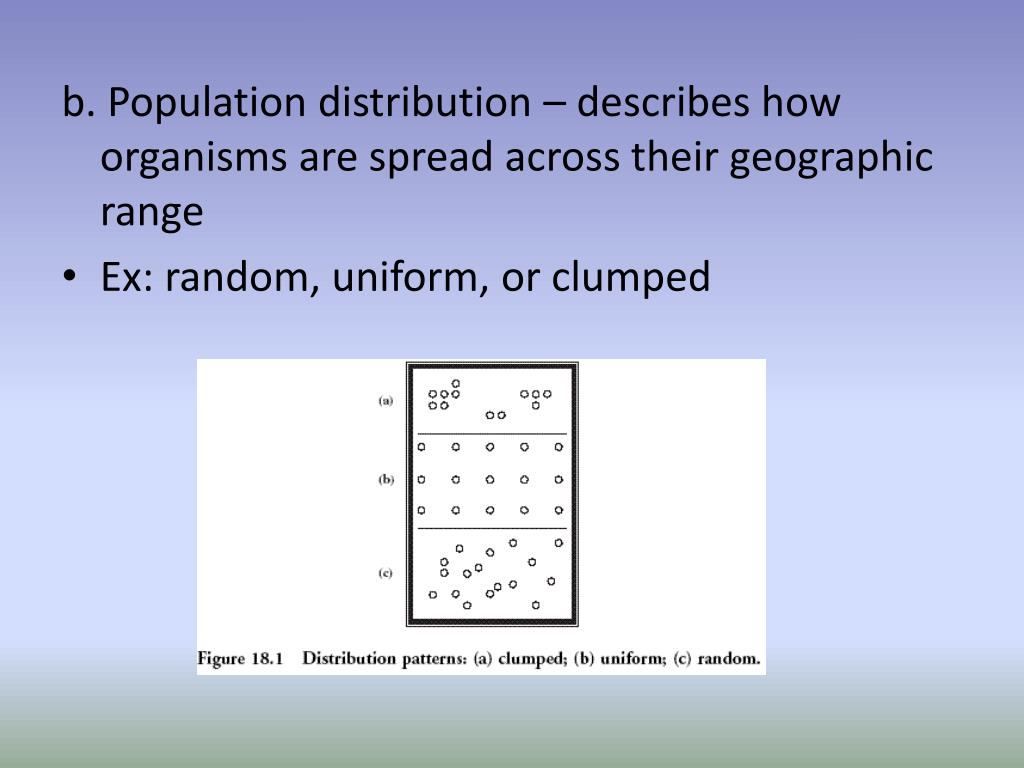 b. Population distribution – describes how organisms are spread across their geographic range

• Ex: random, uniform, or clumped

(a)

(b)

(c)

Figure 18.1 Distribution patterns: (a) clumped; (b) uniform; (c) random.